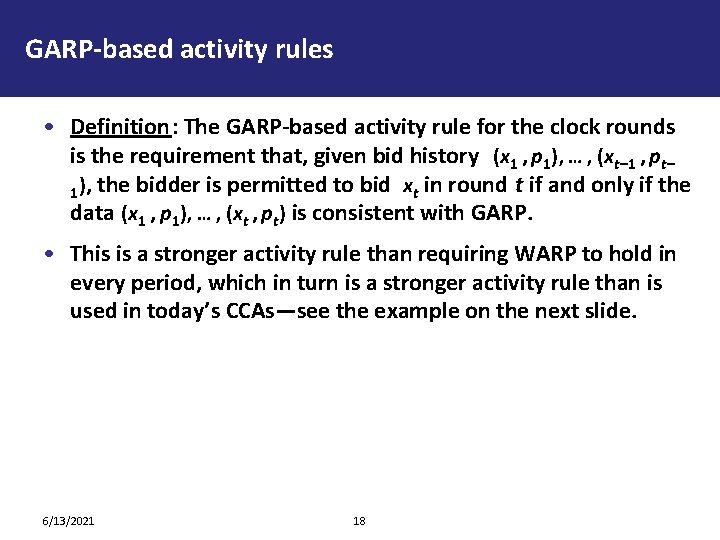 GARP-based activity rules

• Definition: The GARP-based activity rule for the clock rounds is the requirement that, given bid history $(x_1, p_1), \ldots, (x_{t-1}, p_{t-1})$, the bidder is permitted to bid $x_t$ in round $t$ if and only if the data $(x_1, p_1), \ldots, (x_t, p_t)$ is consistent with GARP.

• This is a stronger activity rule than requiring WARP to hold in every period, which in turn is a stronger activity rule than is used in today's CCAs—see the example on the next slide.

6/13/2021

18